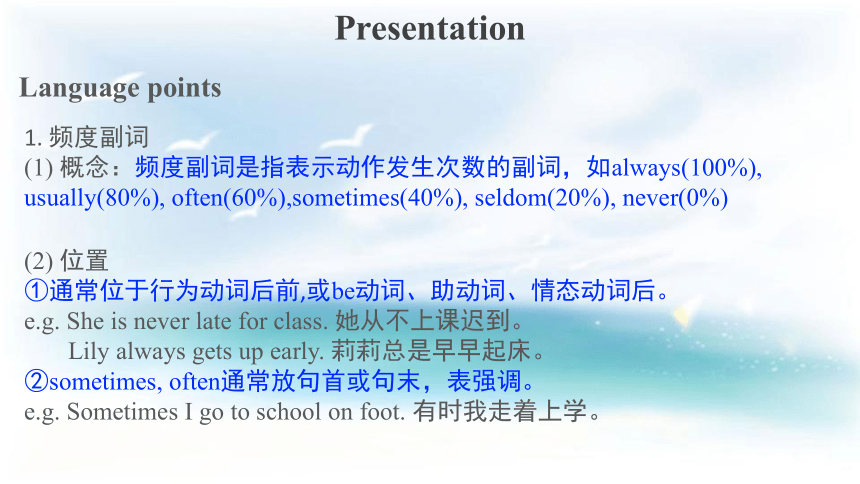 Presentation

Language points

1. 频度副词
(1) 概念：频度副词是指表示动作发生次数的副词，如always(100%), usually(80%), often(60%),sometimes(40%), seldom(20%), never(0%)

(2) 位置
①通常位于行为动词后前,或be动词、助动词、情态动词后。
e.g. She is never late for class. 她从不上课迟到。
Lily always gets up early. 莉莉总是早早起床。
②sometimes, often通常放句首或句末，表强调。
e.g. Sometimes I go to school on foot. 有时我走着上学。